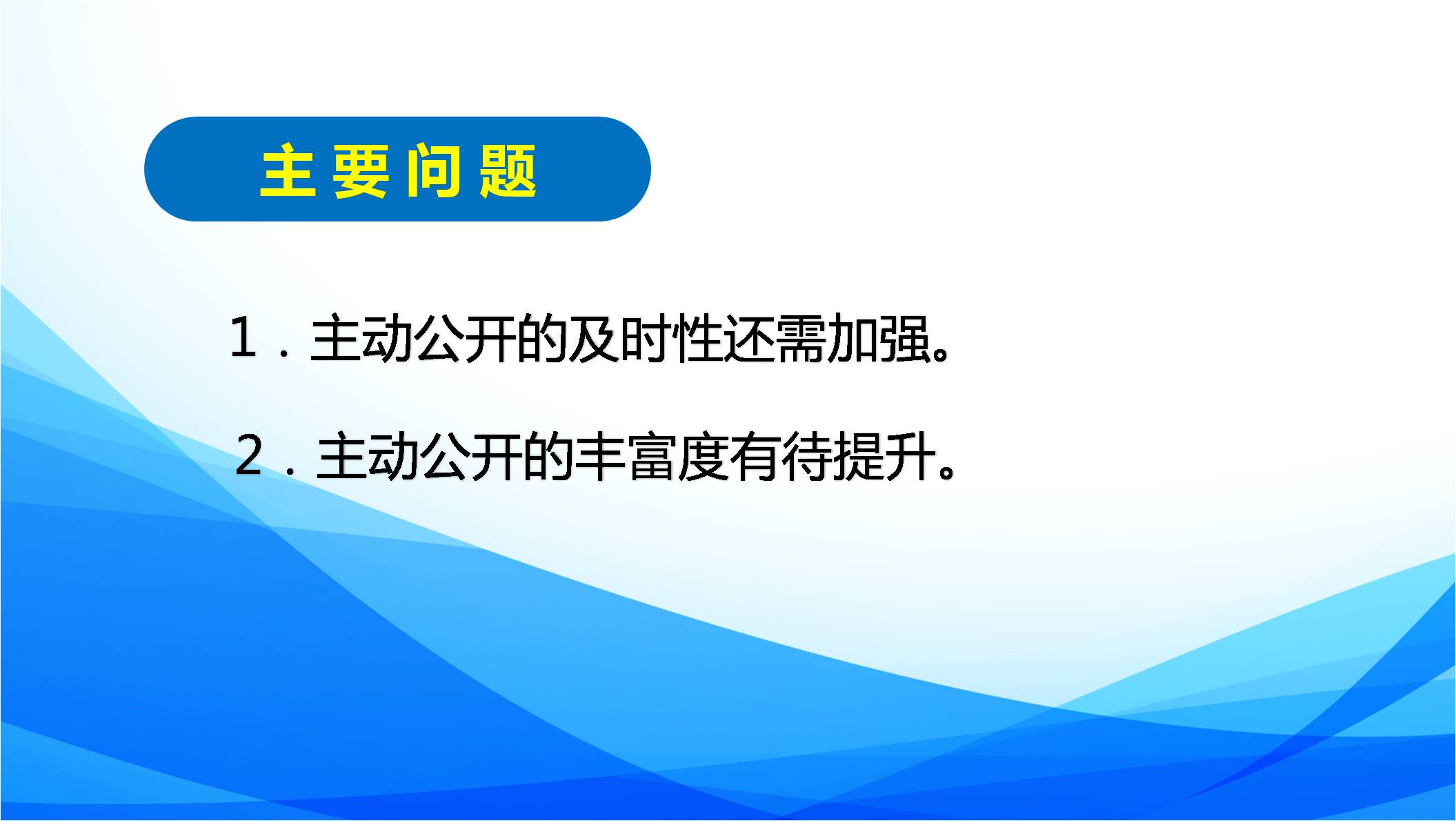 主要问题

1．主动公开的及时性还需加强。

2．主动公开的丰富度有待提升。